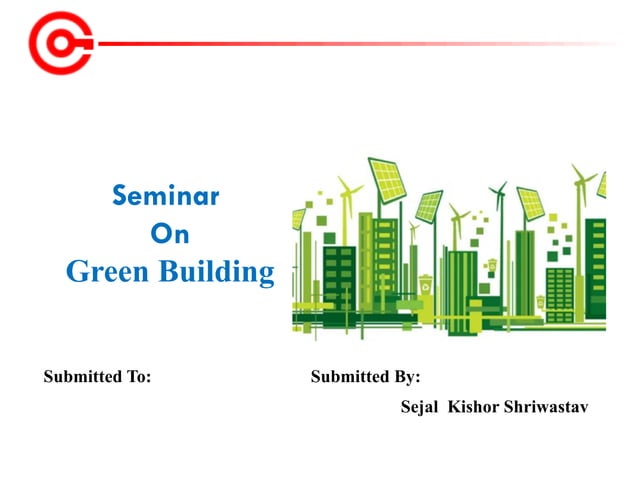 Seminar
On
Green Building

Submitted To:

Submitted By:
Sejal Kishor Shriwastav